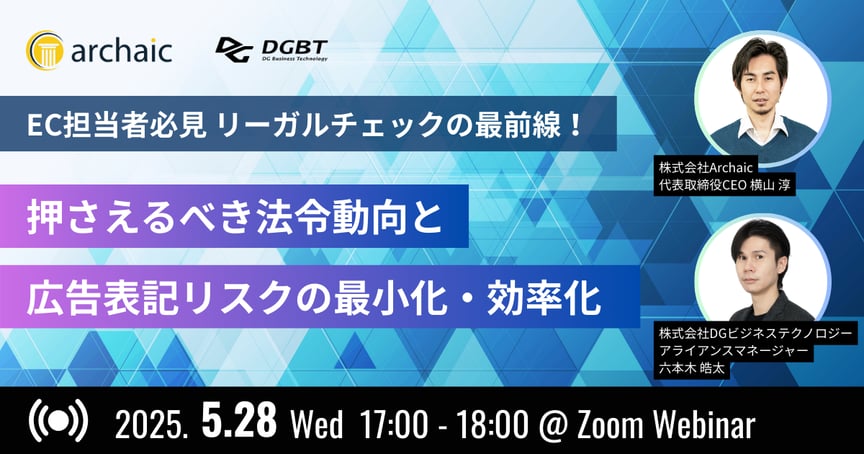 archaic

DGBT
DG Business Technology

EC担当者必見 リーガルチェックの最前線！

押さえるべき法令動向と

広告表記リスクの最小化・効率化

株式会社Archaic
代表取締役CEO 横山 淳

株式会社DGビジネステクノロジー
アライアンスマネージャー
六本木 皓太

2025. 5.28 Wed 17:00 - 18:00 @ Zoom Webinar